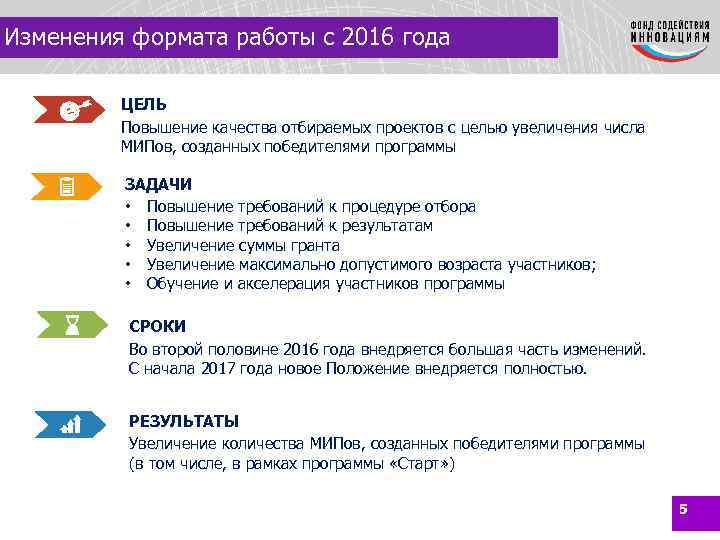 Изменения формата работы с 2016 года

ФОНД СОДЕЙСТВИЯ ИННОВАЦИЯМ

ЦЕЛЬ
Повышение качества отбираемых проектов с целью увеличения числа МИПов, созданных победителями программы

ЗАДАЧИ
• Повышение требований к процедуре отбора
• Повышение требований к результатам
• Увеличение суммы гранта
• Увеличение максимально допустимого возраста участников;
• Обучение и акселерация участников программы

СРОКИ
Во второй половине 2016 года внедряется большая часть изменений. С начала 2017 года новое Положение внедряется полностью.

РЕЗУЛЬТАТЫ
Увеличение количества МИПов, созданных победителями программы (в том числе, в рамках программы «Старт»)

5